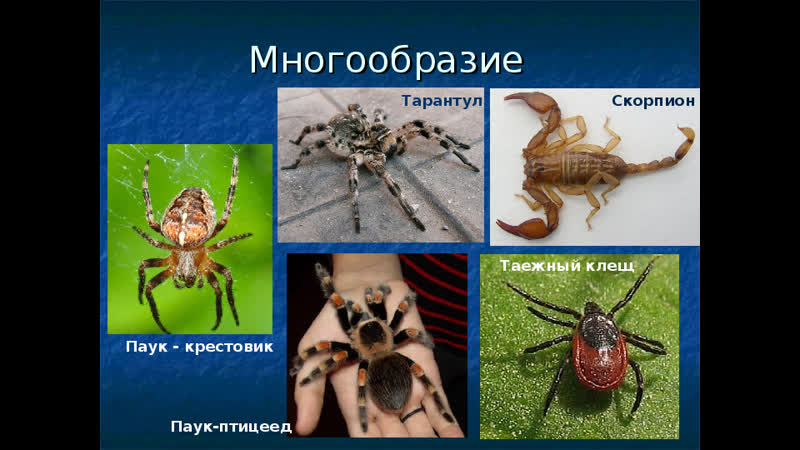 Многообразие

Тарантул

Скорпион

Паук - крестовик

Таежный клещ

Паук-птицеед